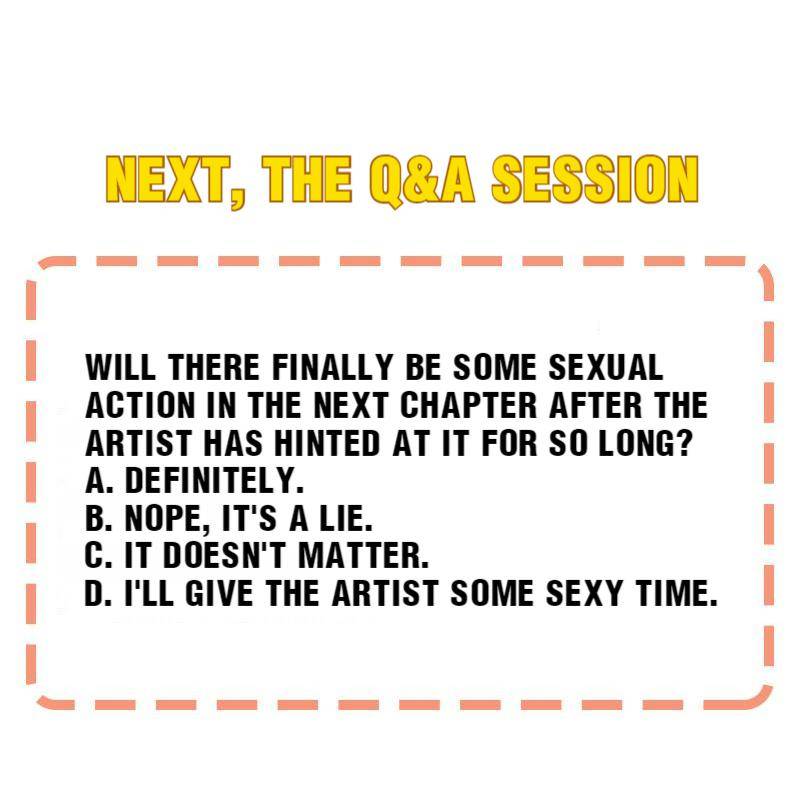 NEXT, THE Q&A SESSION

WILL THERE FINALLY BE SOME SEXUAL ACTION IN THE NEXT CHAPTER AFTER THE ARTIST HAS HINTED AT IT FOR SO LONG?
A. DEFINITELY.
B. NOPE, IT'S A LIE.
C. IT DOESN'T MATTER.
D. I'LL GIVE THE ARTIST SOME SEXY TIME.